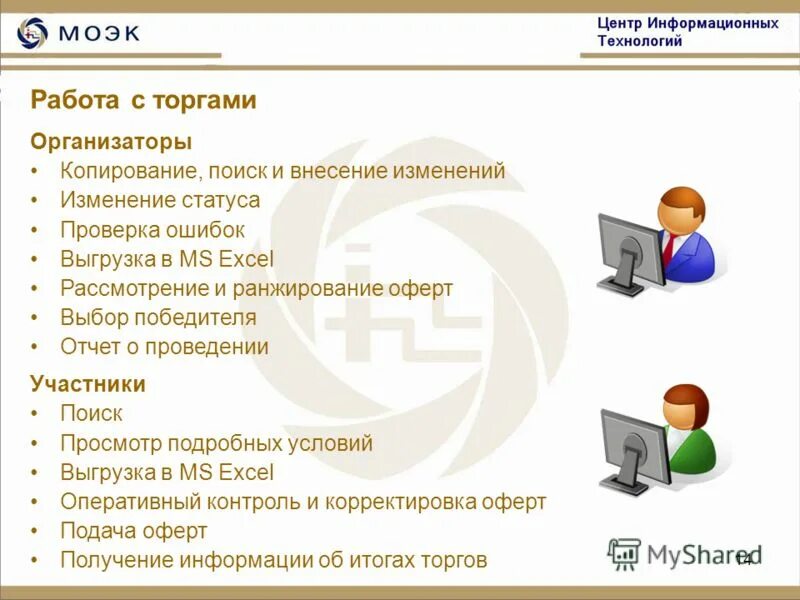 МОЭК

Центр Информационных Технологий

Работа с торгами

Организаторы
• Копирование, поиск и внесение изменений
• Изменение статуса
• Проверка ошибок
• Выгрузка в MS Excel
• Рассмотрение и ранжирование оферт
• Выбор победителя
• Отчет о проведении

Участники
• Поиск
• Просмотр подробных условий
• Выгрузка в MS Excel
• Оперативный контроль и корректировка оферт
• Подача оферт
• Получение информации об итогах торгов

MyShared

14